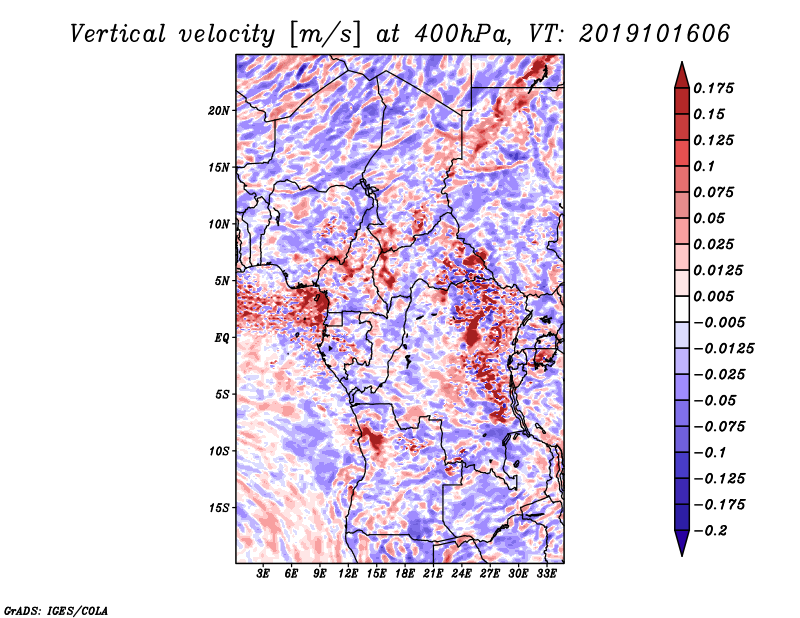 Vertical velocity [m/s] at 400hPa, VT: 2019101606

20N
15N
10N
5N
EQ
5S
10S
15S

3E 6E 9E 12E 15E 18E 21E 24E 27E 30E 33E

0.175
0.15
0.125
0.1
0.075
0.05
0.025
0.0125
0.005
−0.005
−0.0125
−0.025
−0.05
−0.075
−0.1
−0.125
−0.175
−0.2

GrADS: IGES/COLA